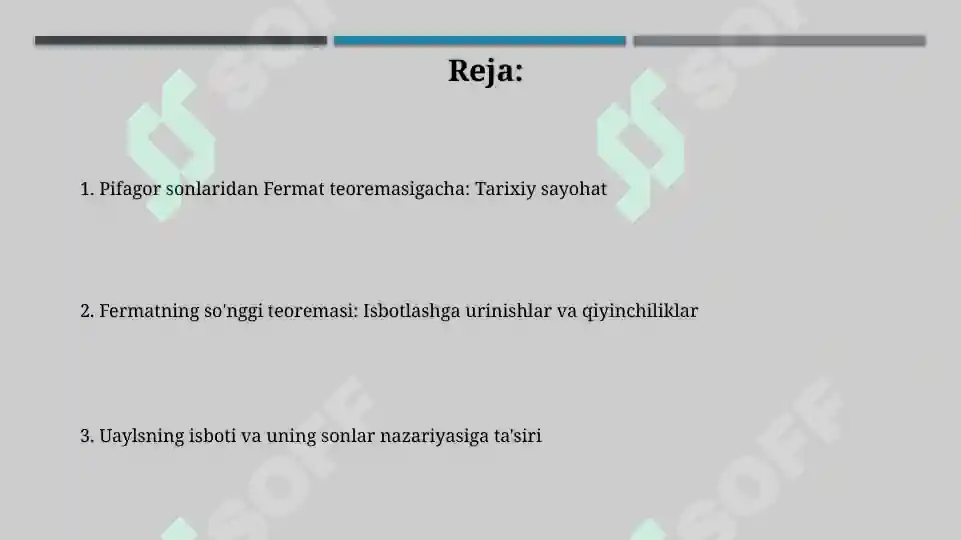 Reja:

1. Pifagor sonlaridan Fermat teoremasigacha: Tarixiy sayohat

2. Fermatning so'nggi teoremasi: Isbotlashga urinishlar va qiyinchiliklar

3. Uaylsning isboti va uning sonlar nazariyasiga ta'siri

SOFF SOFF SOFF SOFF